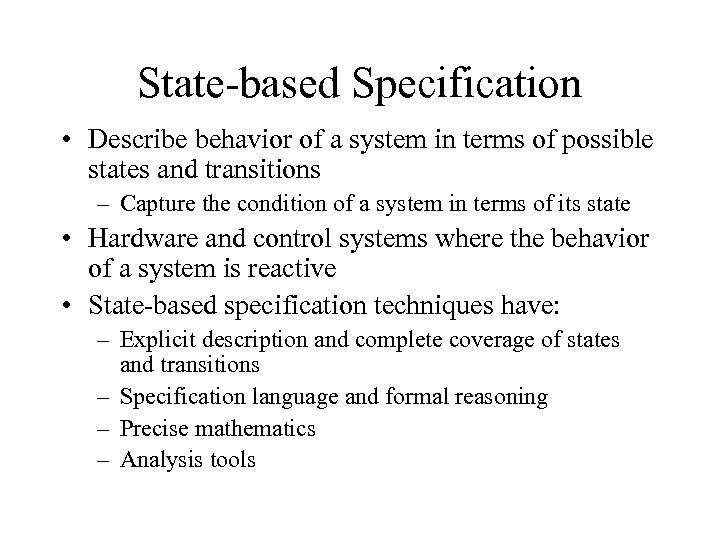 State-based Specification

• Describe behavior of a system in terms of possible states and transitions
  – Capture the condition of a system in terms of its state
• Hardware and control systems where the behavior of a system is reactive
• State-based specification techniques have:
  – Explicit description and complete coverage of states and transitions
  – Specification language and formal reasoning
  – Precise mathematics
  – Analysis tools